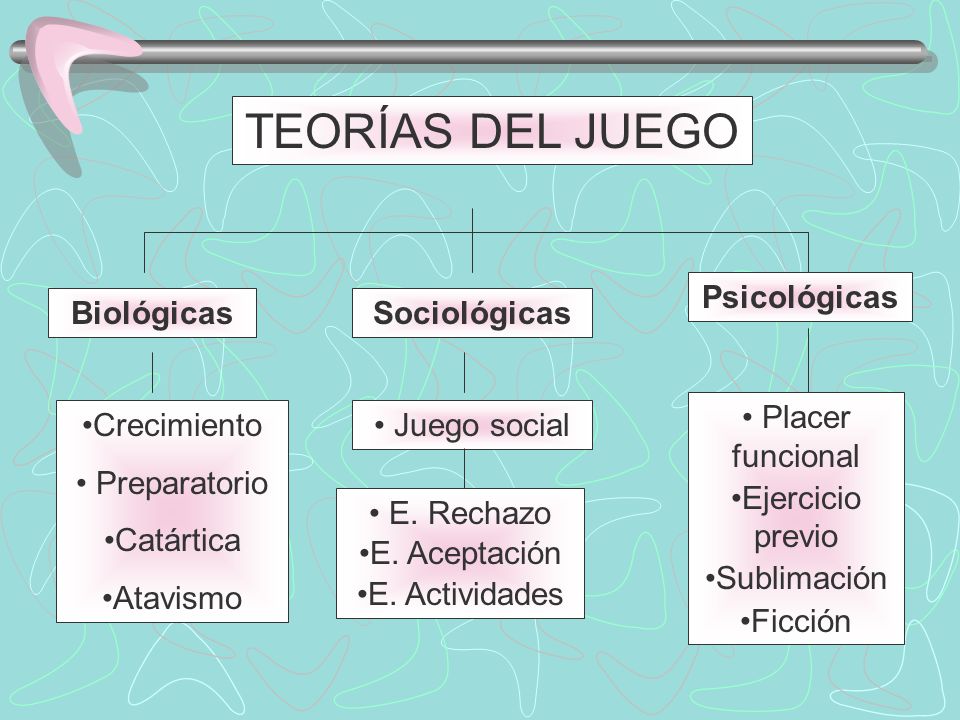 TEORÍAS DEL JUEGO

Biológicas

•Crecimiento
• Preparatorio
•Catártica
•Atavismo

Sociológicas

• Juego social

• E. Rechazo
•E. Aceptación
•E. Actividades

Psicológicas

• Placer funcional
•Ejercicio previo
•Sublimación
•Ficción